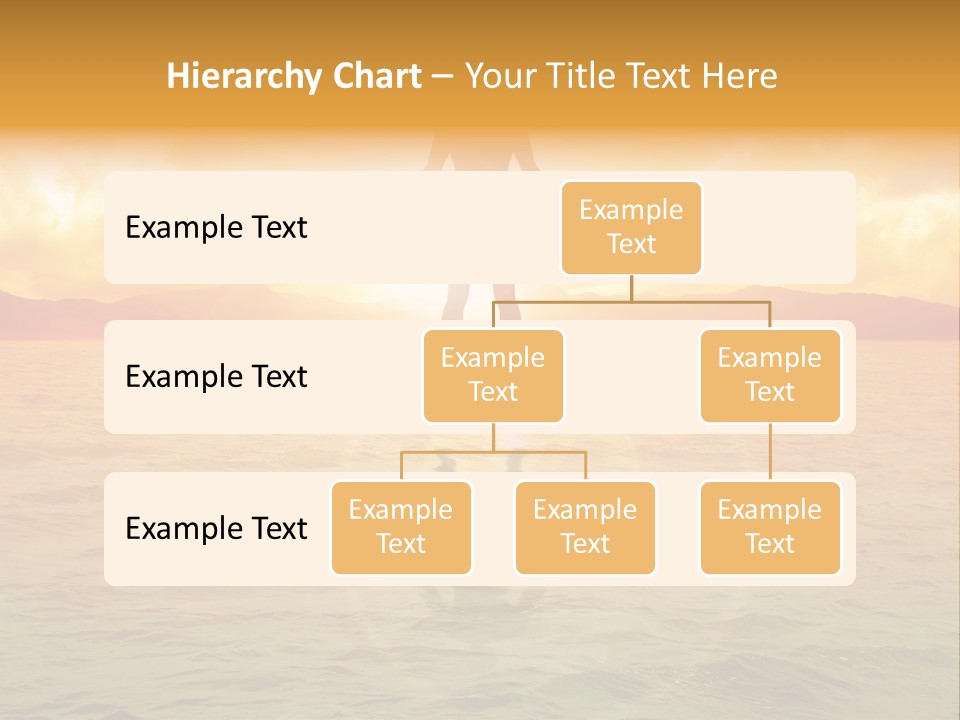 Hierarchy Chart – Your Title Text Here

Example Text

Example Text

Example Text

Example Text

Example Text

Example Text

Example Text

Example Text

Example Text